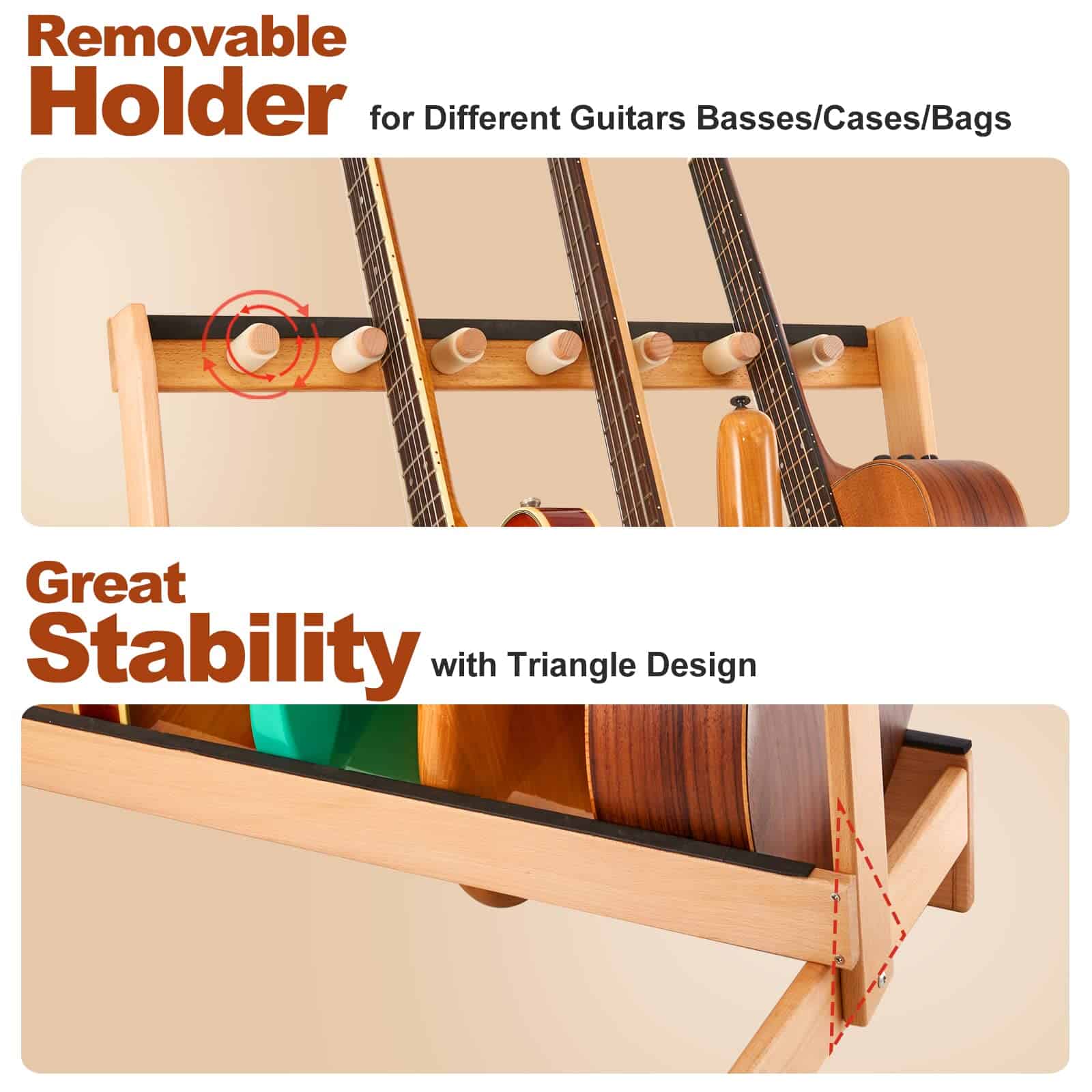 Removable Holder for Different Guitars Basses/Cases/Bags

Great Stability with Triangle Design